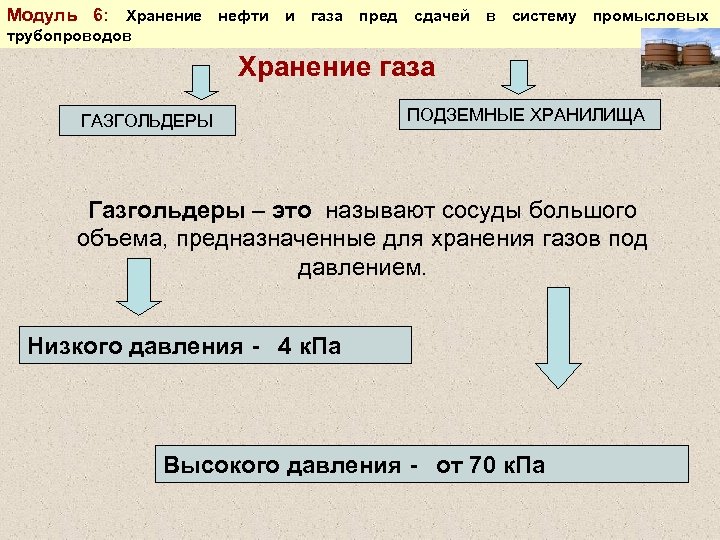 Модуль 6: Хранение нефти и газа пред сдачей в систему промысловых трубопроводов

Хранение газа

ГАЗГОЛЬДЕРЫ

ПОДЗЕМНЫЕ ХРАНИЛИЩА

Газгольдеры – это называют сосуды большого объема, предназначенные для хранения газов под давлением.

Низкого давления - 4 кПа

Высокого давления - от 70 кПа